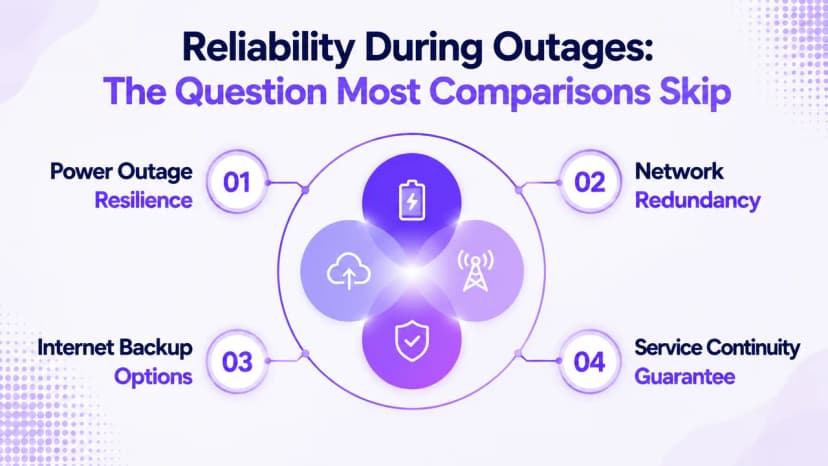 Reliability During Outages:
The Question Most Comparisons Skip

Power Outage Resilience 01

02 Network Redundancy

Internet Backup Options 03

04 Service Continuity Guarantee